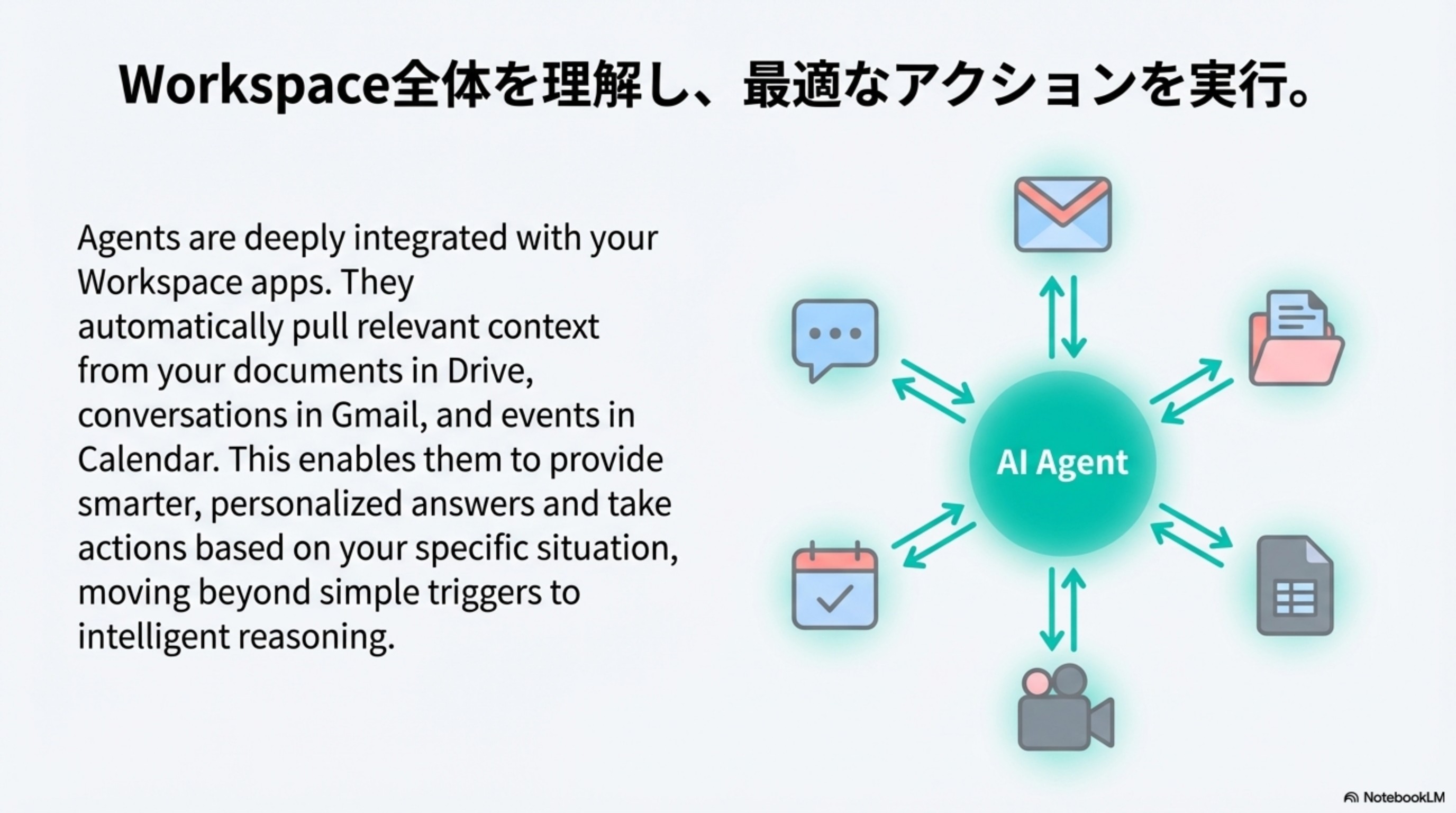 Workspace全体を理解し、最適なアクションを実行。

Agents are deeply integrated with your Workspace apps. They automatically pull relevant context from your documents in Drive, conversations in Gmail, and events in Calendar. This enables them to provide smarter, personalized answers and take actions based on your specific situation, moving beyond simple triggers to intelligent reasoning.

AI Agent

NotebookLM